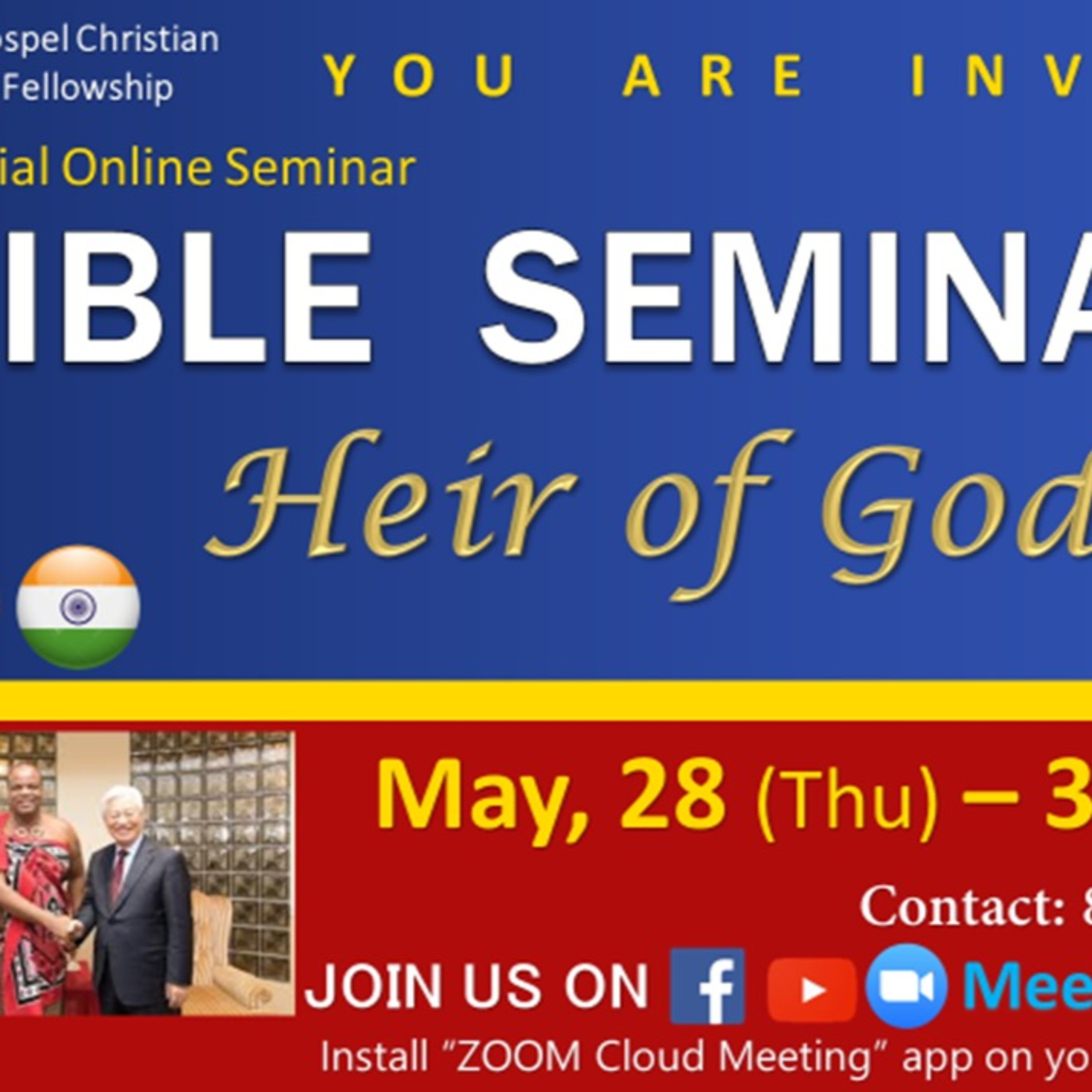 ospel Christian
Fellowship

YOU ARE INV

ial Online Seminar

IBLE SEMINA

Heir of God

May, 28 (Thu) – 3

Contact: 8

JOIN US ON Mee

Install "ZOOM Cloud Meeting" app on yo